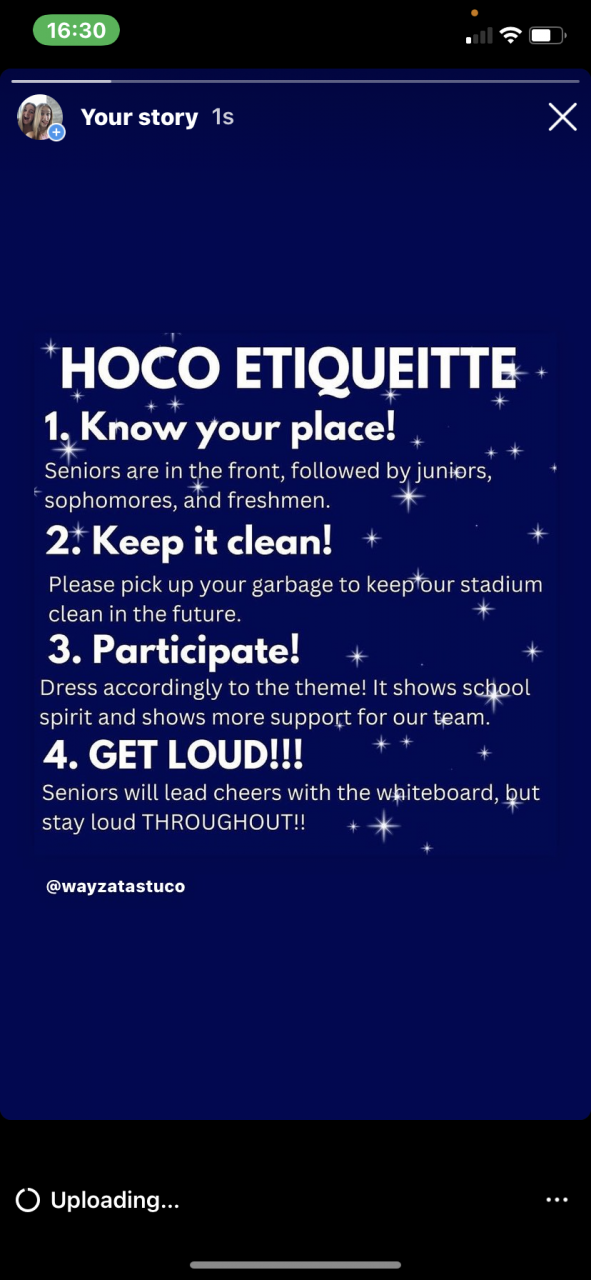 16:30

Your story 1s

HOCO ETIQUEITTE

1. Know your place!
Seniors are in the front, followed by juniors, sophomores, and freshmen.

2. Keep it clean!
Please pick up your garbage to keep our stadium clean in the future.

3. Participate!
Dress accordingly to the theme! It shows school spirit and shows more support for our team.

4. GET LOUD!!!
Seniors will lead cheers with the whiteboard, but stay loud THROUGHOUT!!

@wayzatastuco

Uploading...